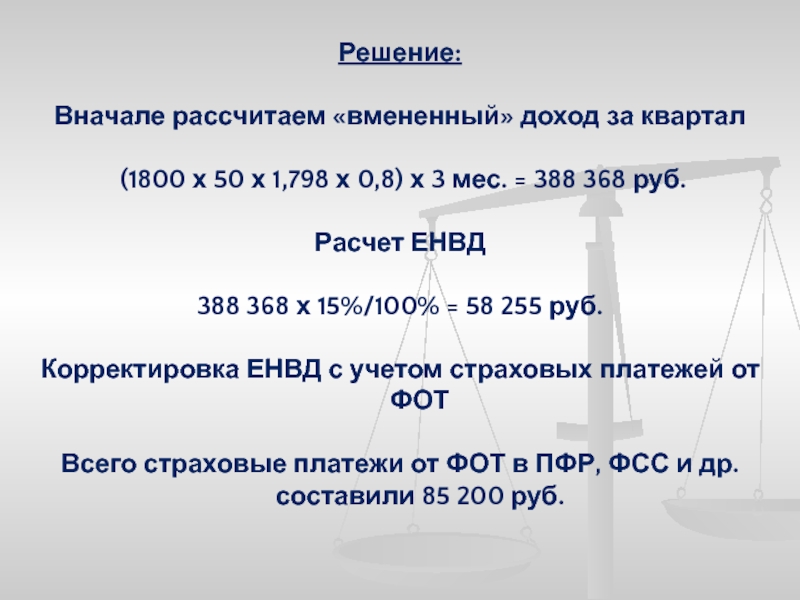 Решение:

Вначале рассчитаем «вмененный» доход за квартал

(1800 х 50 х 1,798 х 0,8) х 3 мес. = 388 368 руб.

Расчет ЕНВД

388 368 х 15%/100% = 58 255 руб.

Корректировка ЕНВД с учетом страховых платежей от ФОТ

Всего страховые платежи от ФОТ в ПФР, ФСС и др. составили 85 200 руб.